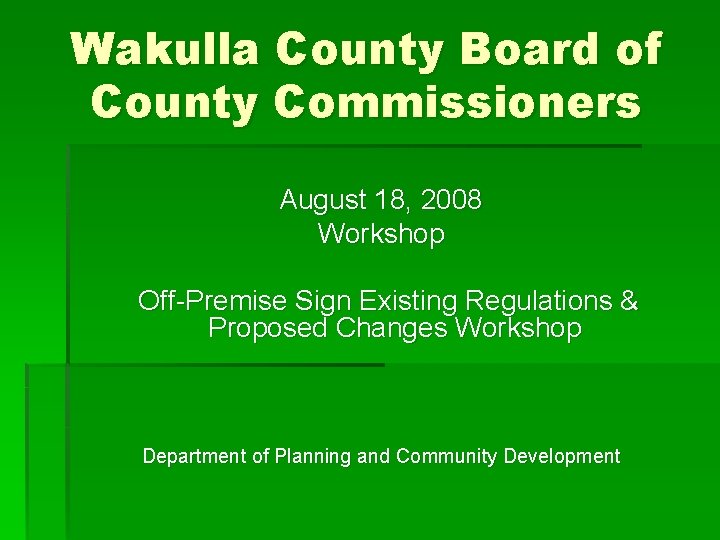 Wakulla County Board of County Commissioners

August 18, 2008
Workshop

Off-Premise Sign Existing Regulations & Proposed Changes Workshop

Department of Planning and Community Development